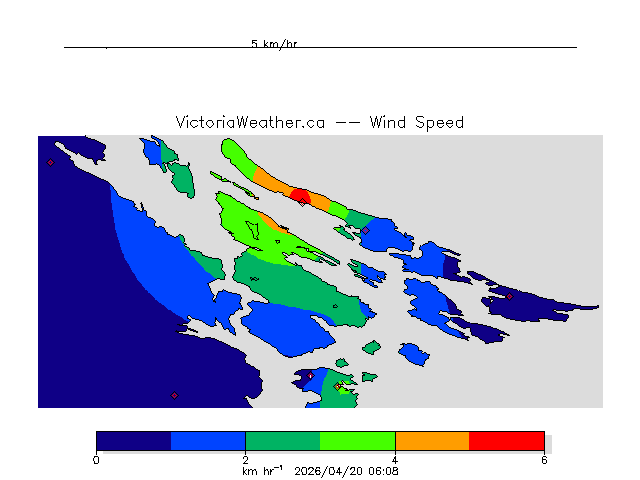 5 km/hr

VictoriaWeather.ca -- Wind Speed

0
2
4
6
km hr$^{-1}$ 2026/04/20 06:08